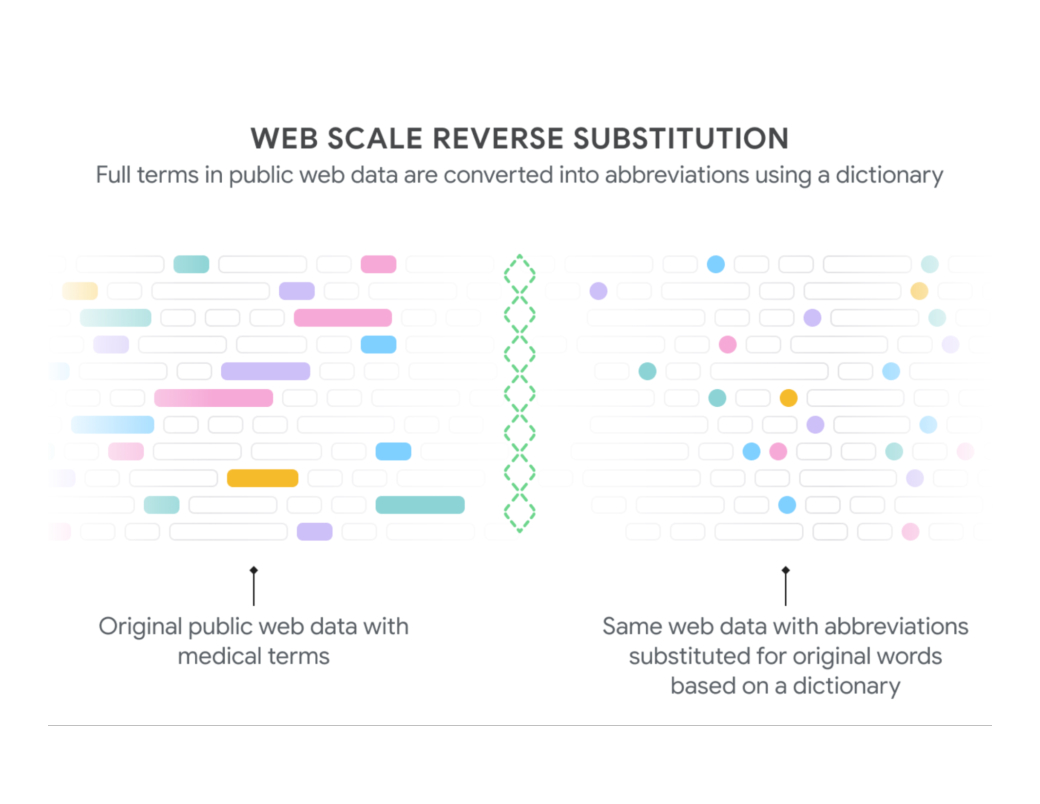 WEB SCALE REVERSE SUBSTITUTION

Full terms in public web data are converted into abbreviations using a dictionary

Original public web data with medical terms

Same web data with abbreviations substituted for original words based on a dictionary